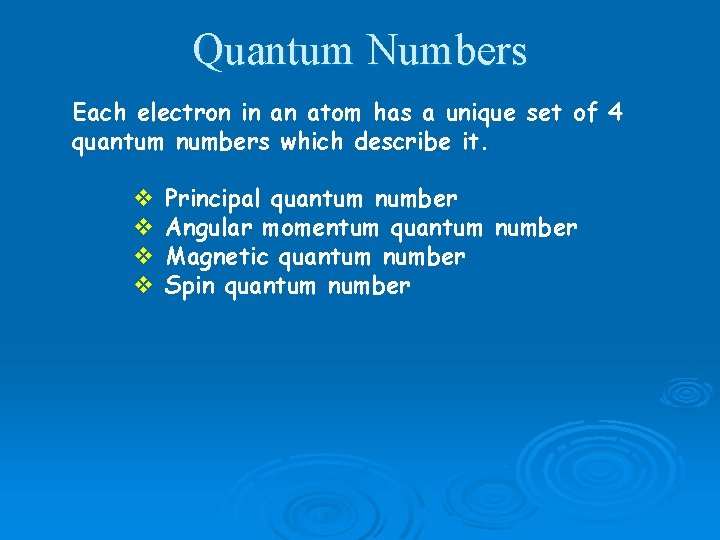 Quantum Numbers

Each electron in an atom has a unique set of 4 quantum numbers which describe it.

❖ Principal quantum number
❖ Angular momentum quantum number
❖ Magnetic quantum number
❖ Spin quantum number